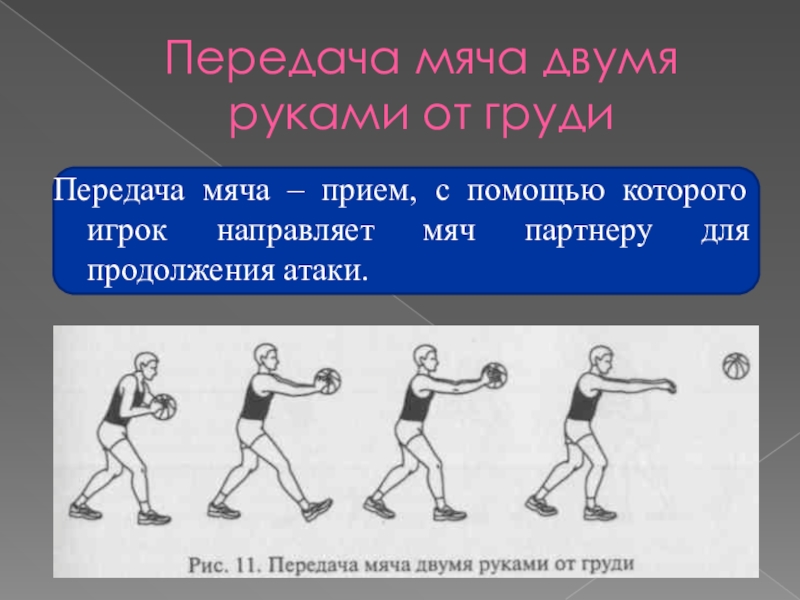 Передача мяча двумя руками от груди

Передача мяча – прием, с помощью которого игрок направляет мяч партнеру для продолжения атаки.

Рис. 11. Передача мяча двумя руками от груди